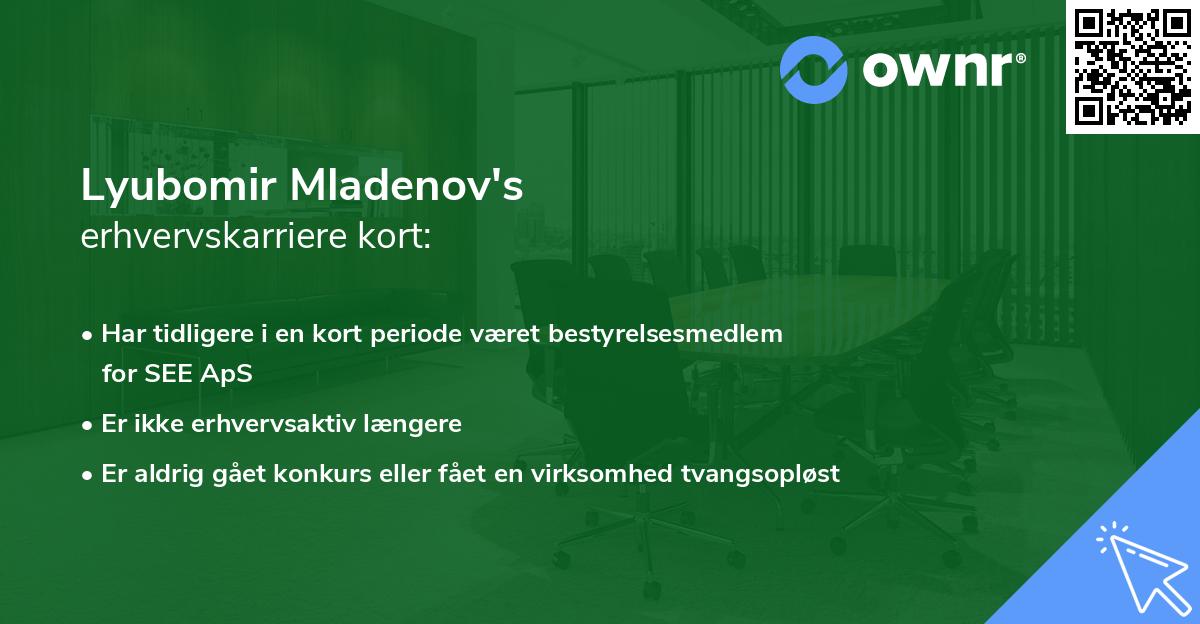 ownr®

Lyubomir Mladenov's
erhvervskarriere kort:

• Har tidligere i en kort periode været bestyrelsesmedlem for SEE ApS
• Er ikke erhvervsaktiv længere
• Er aldrig gået konkurs eller fået en virksomhed tvangsopløst